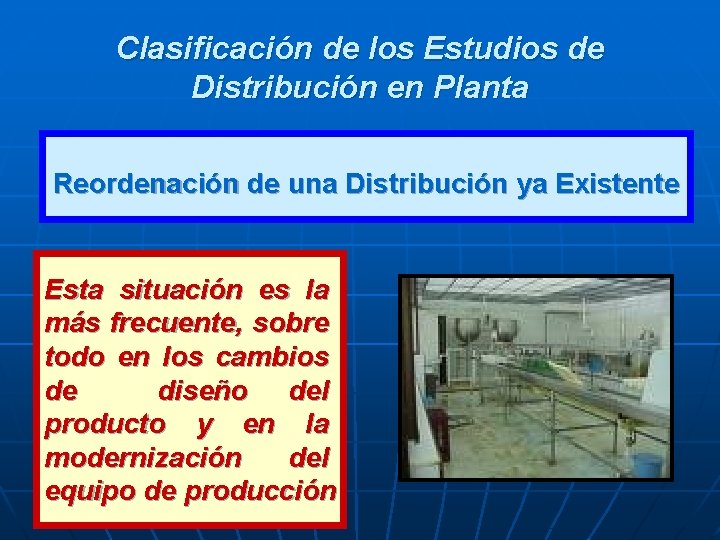 Clasificación de los Estudios de Distribución en Planta

Reordenación de una Distribución ya Existente

Esta situación es la más frecuente, sobre todo en los cambios de diseño del producto y en la modernización del equipo de producción